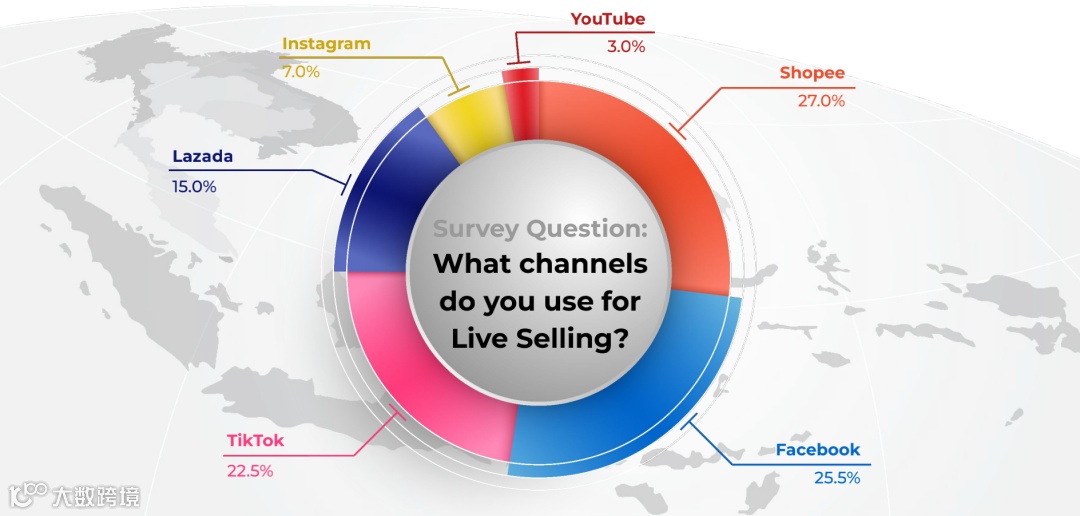 YouTube
3.0%

Instagram
7.0%

Shopee
27.0%

Lazada
15.0%

Survey Question:
What channels do you use for Live Selling?

TikTok
22.5%

Facebook
25.5%

大数跨境